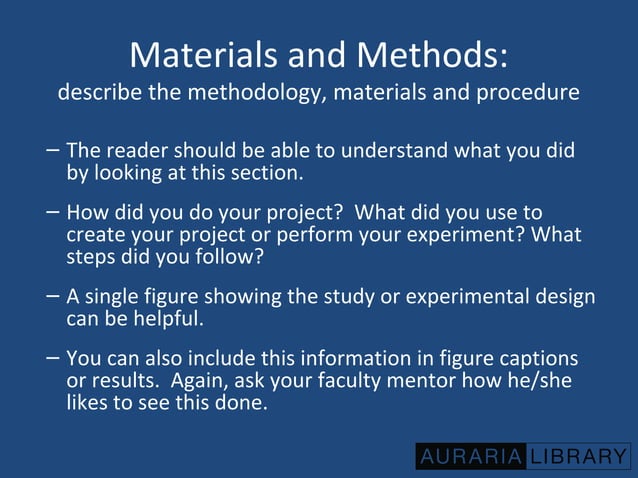 Materials and Methods:
describe the methodology, materials and procedure

– The reader should be able to understand what you did by looking at this section.

– How did you do your project? What did you use to create your project or perform your experiment? What steps did you follow?

– A single figure showing the study or experimental design can be helpful.

– You can also include this information in figure captions or results. Again, ask your faculty mentor how he/she likes to see this done.

AURARIA LIBRARY